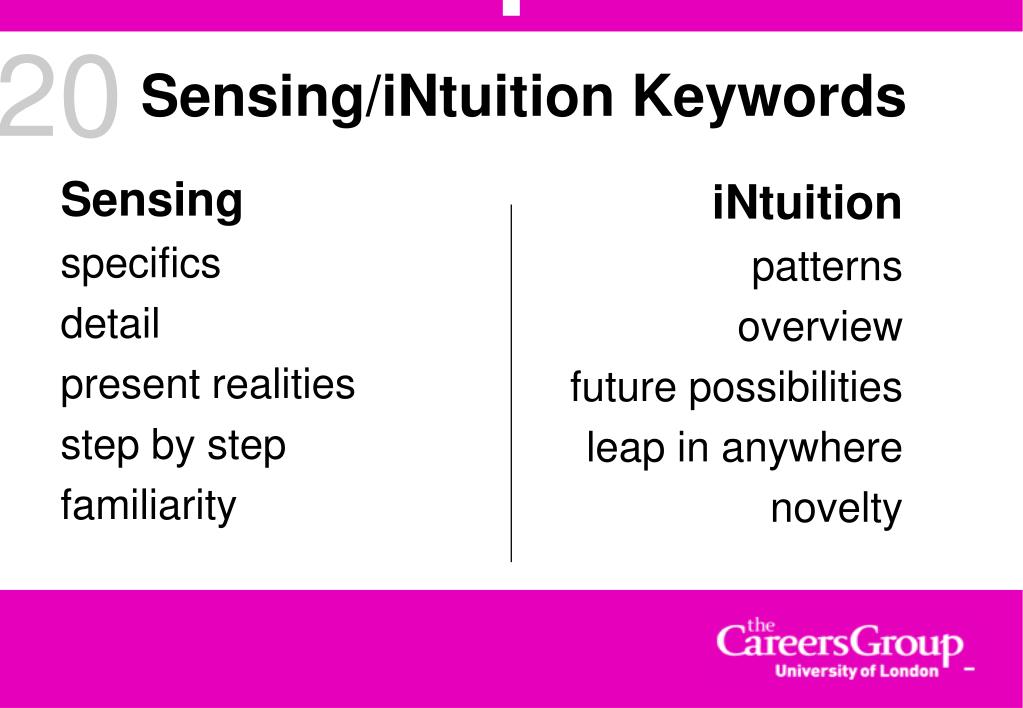 20 Sensing/iNtuition Keywords

Sensing
specifics
detail
present realities
step by step
familiarity

iNtuition
patterns
overview
future possibilities
leap in anywhere
novelty

the CareersGroup
University of London